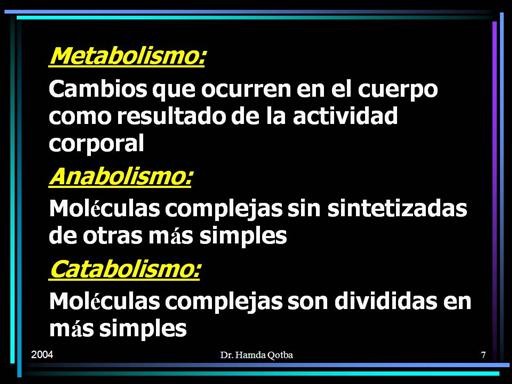 Metabolismo:

Cambios que ocurren en el cuerpo como resultado de la actividad corporal

Anabolismo:

Moléculas complejas sin sintetizadas de otras más simples

Catabolismo:

Moléculas complejas son divididas en más simples

2004 Dr. Hamda Qotba 7